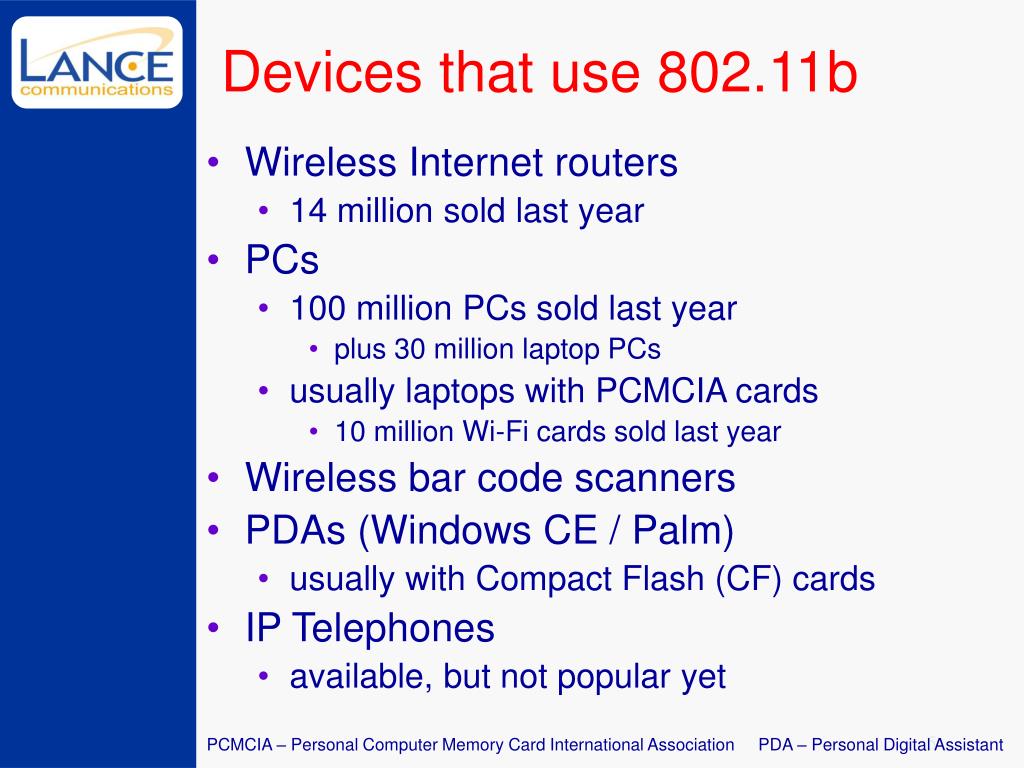 LANCE
communications

Devices that use 802.11b

• Wireless Internet routers
  • 14 million sold last year
• PCs
  • 100 million PCs sold last year
    • plus 30 million laptop PCs
  • usually laptops with PCMCIA cards
    • 10 million Wi-Fi cards sold last year
• Wireless bar code scanners
• PDAs (Windows CE / Palm)
  • usually with Compact Flash (CF) cards
• IP Telephones
  • available, but not popular yet

PCMCIA – Personal Computer Memory Card International Association    PDA – Personal Digital Assistant